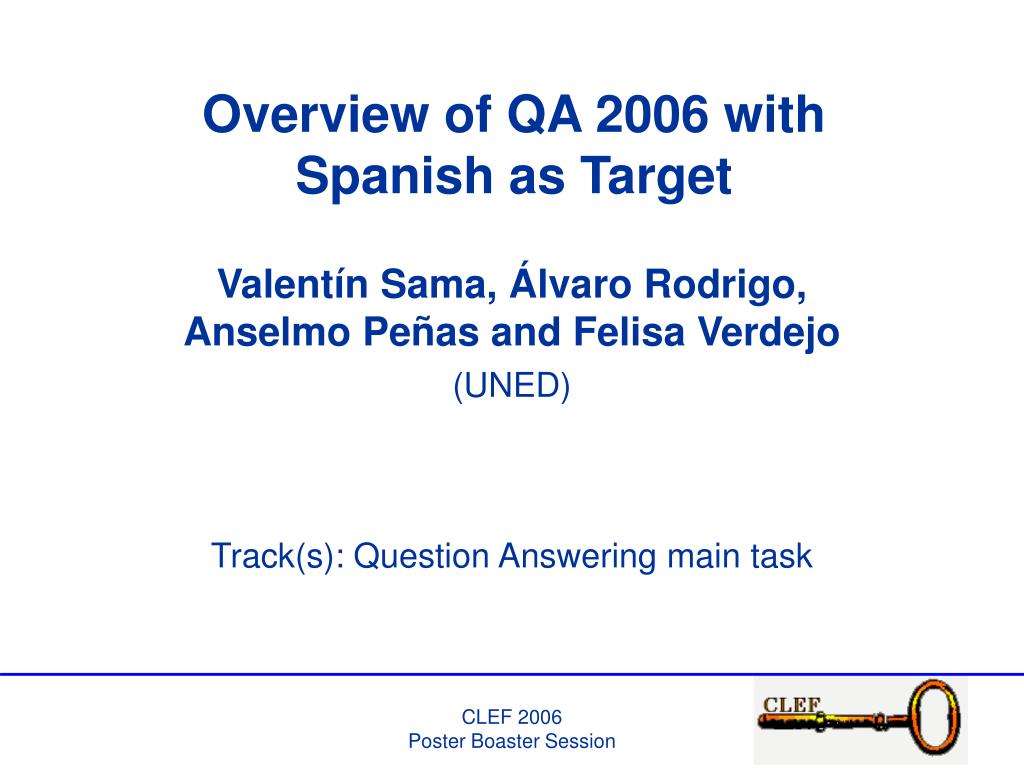 Overview of QA 2006 with Spanish as Target

Valentín Sama, Álvaro Rodrigo, Anselmo Peñas and Felisa Verdejo
(UNED)

Track(s): Question Answering main task

CLEF 2006
Poster Boaster Session

CLEF